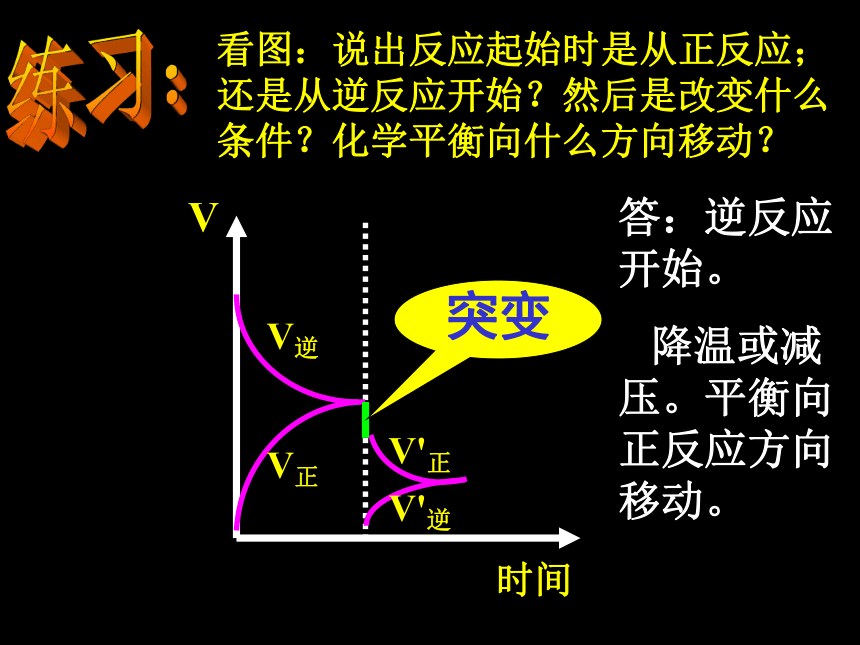 练习：

看图：说出反应起始时是从正反应；还是从逆反应开始？然后是改变什么条件？化学平衡向什么方向移动？

V

$V_{逆}$

$V_{正}$

突变

$V'_{正}$

$V'_{逆}$

时间

答：逆反应开始。

降温或减压。平衡向正反应方向移动。